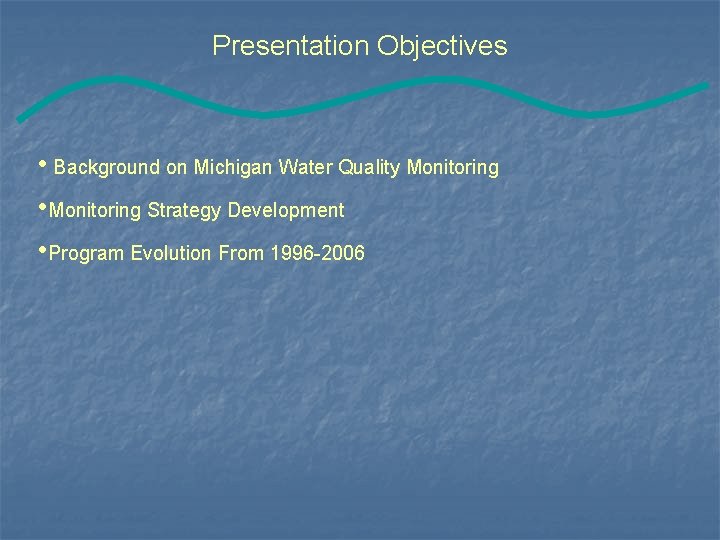 Presentation Objectives

• Background on Michigan Water Quality Monitoring

•Monitoring Strategy Development

•Program Evolution From 1996-2006